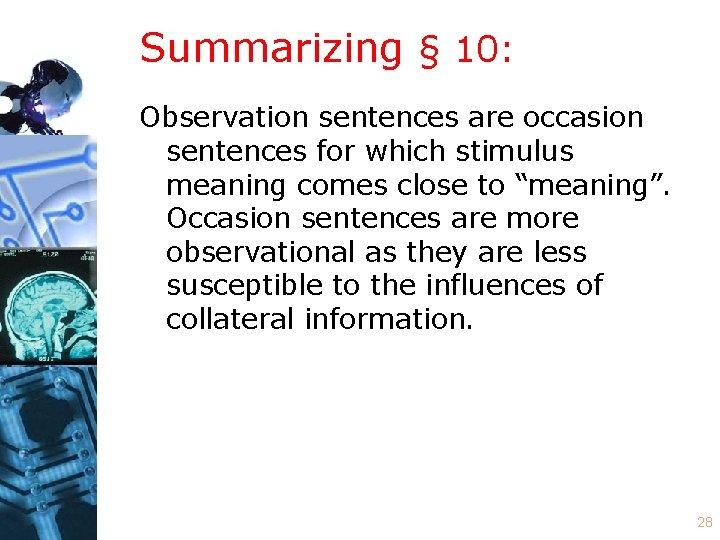 Summarizing § 10:

Observation sentences are occasion sentences for which stimulus meaning comes close to “meaning”. Occasion sentences are more observational as they are less susceptible to the influences of collateral information.

28